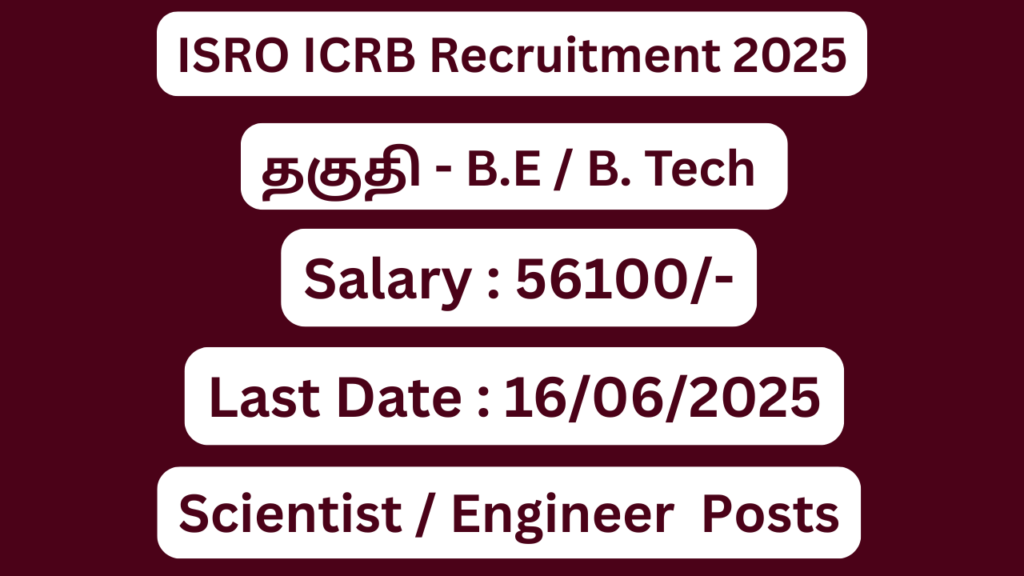 ISRO ICRB Recruitment 2025

தகுதி - B.E / B. Tech

Salary : 56100/-

Last Date : 16/06/2025

Scientist / Engineer Posts